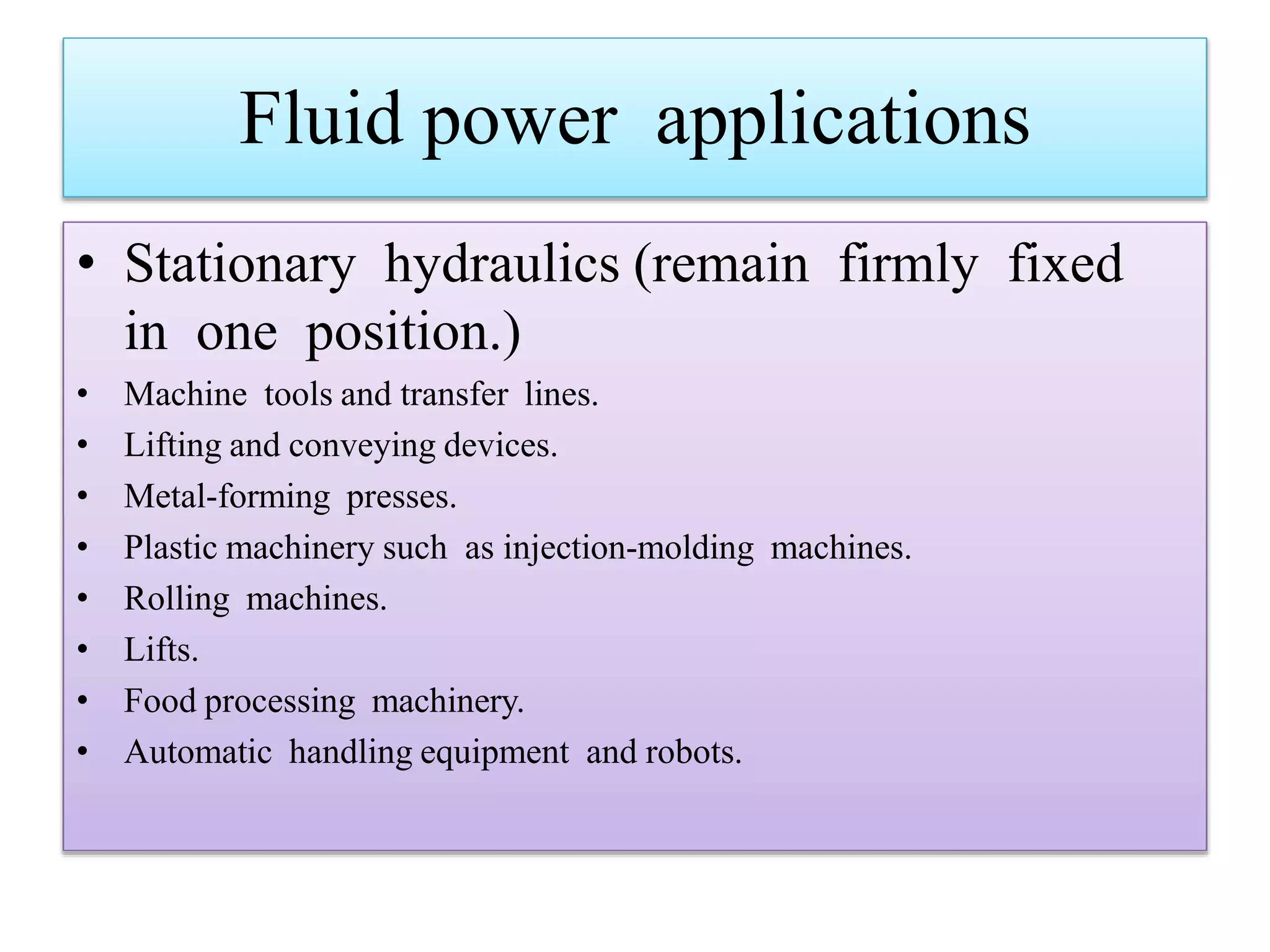 Fluid power applications

• Stationary hydraulics (remain firmly fixed in one position.)
• Machine tools and transfer lines.
• Lifting and conveying devices.
• Metal-forming presses.
• Plastic machinery such as injection-molding machines.
• Rolling machines.
• Lifts.
• Food processing machinery.
• Automatic handling equipment and robots.